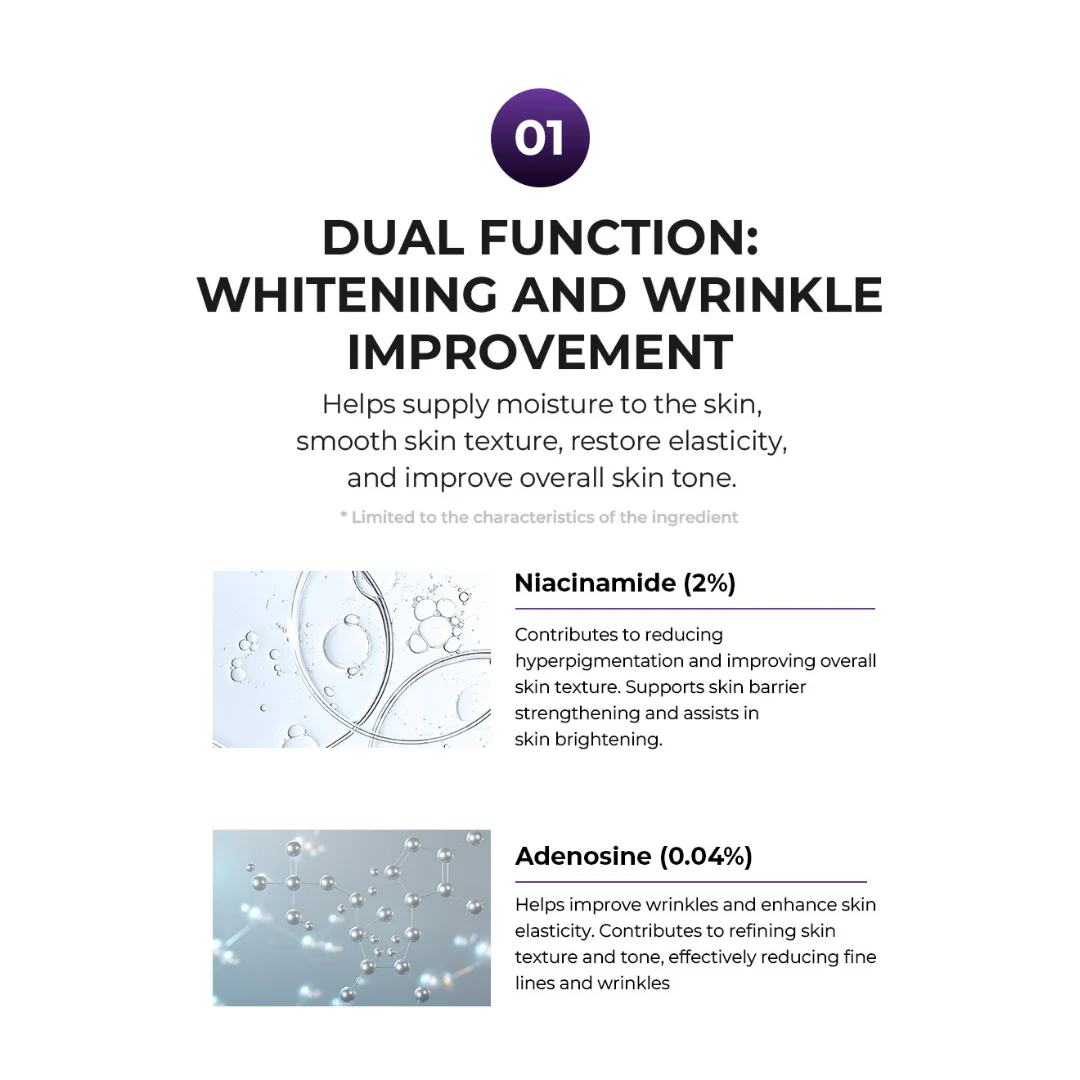 01

DUAL FUNCTION: WHITENING AND WRINKLE IMPROVEMENT

Helps supply moisture to the skin, smooth skin texture, restore elasticity, and improve overall skin tone.

* Limited to the characteristics of the ingredient

Niacinamide (2%)

Contributes to reducing hyperpigmentation and improving overall skin texture. Supports skin barrier strengthening and assists in skin brightening.

Adenosine (0.04%)

Helps improve wrinkles and enhance skin elasticity. Contributes to refining skin texture and tone, effectively reducing fine lines and wrinkles